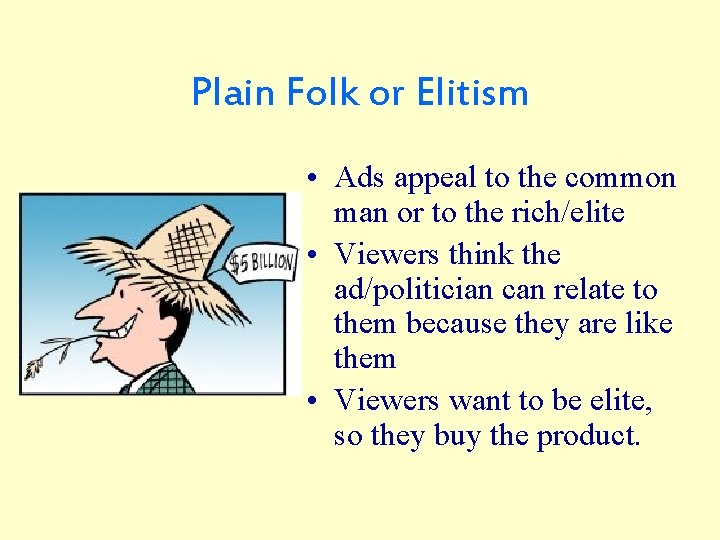 Plain Folk or Elitism

$5 BILLION

• Ads appeal to the common man or to the rich/elite
• Viewers think the ad/politician can relate to them because they are like them
• Viewers want to be elite, so they buy the product.